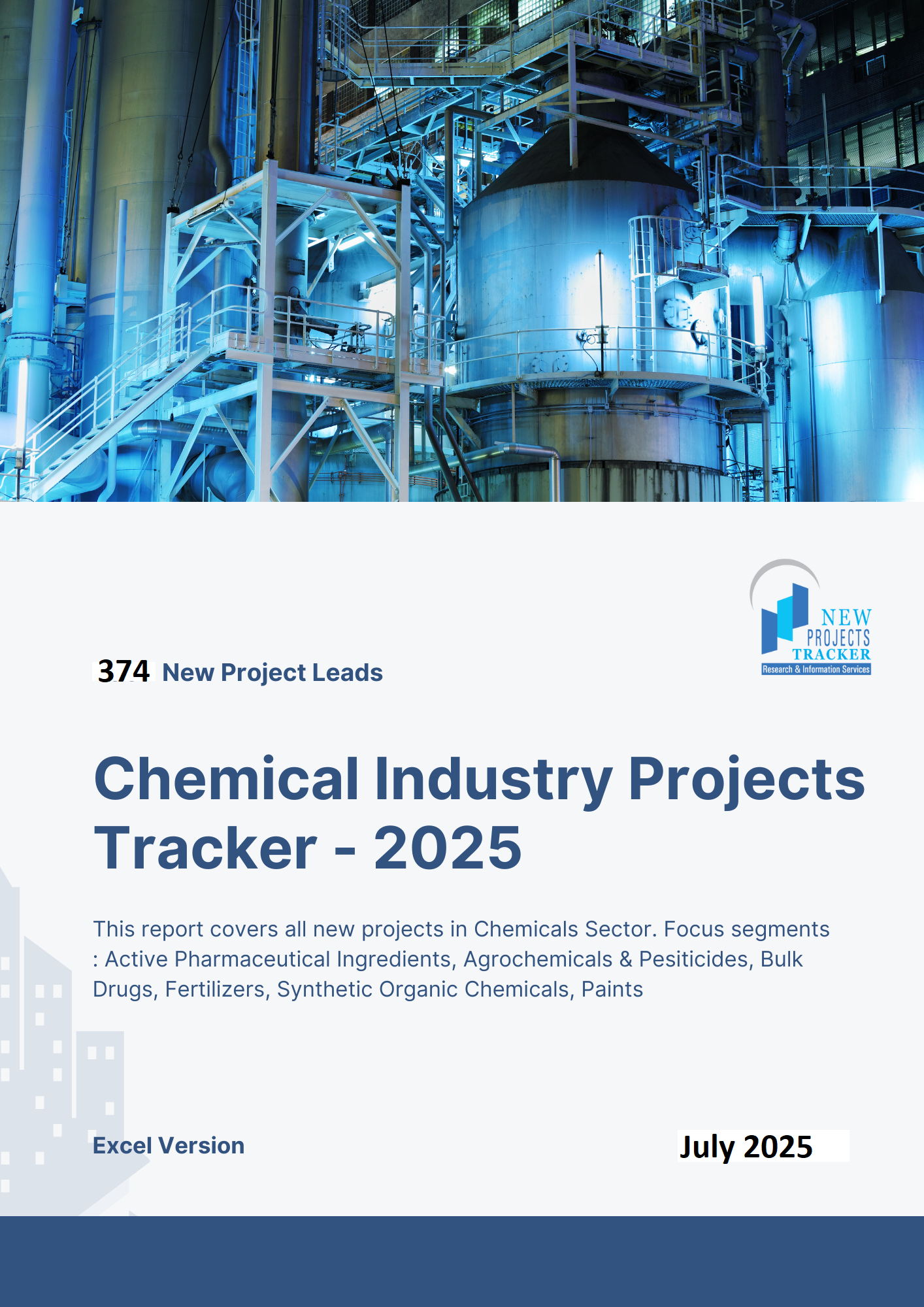 NEW PROJECTS TRACKER
Research & Information Services

374 New Project Leads

Chemical Industry Projects Tracker - 2025

This report covers all new projects in Chemicals Sector. Focus segments : Active Pharmaceutical Ingredients, Agrochemicals & Pesiticides, Bulk Drugs, Fertilizers, Synthetic Organic Chemicals, Paints

Excel Version

July 2025